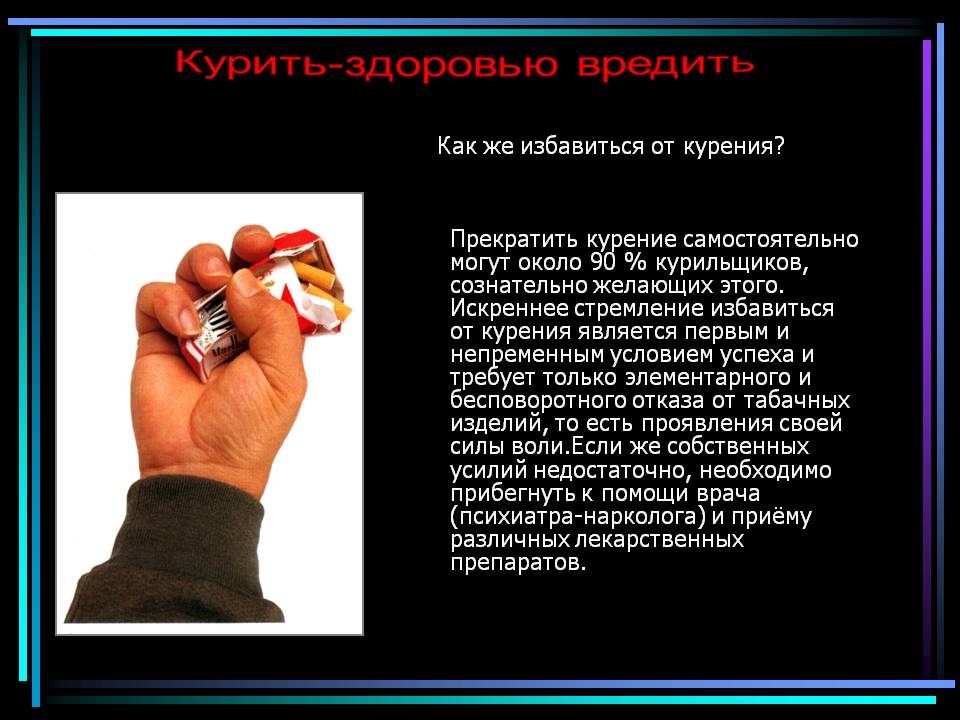 Курить-здоровью вредить

Как же избавиться от курения?

Прекратить курение самостоятельно могут около 90 % курильщиков, сознательно желающих этого. Искреннее стремление избавиться от курения является первым и непременным условием успеха и требует только элементарного и бесповоротного отказа от табачных изделий, то есть проявления своей силы воли.Если же собственных усилий недостаточно, необходимо прибегнуть к помощи врача (психиатра-нарколога) и приёму различных лекарственных препаратов.